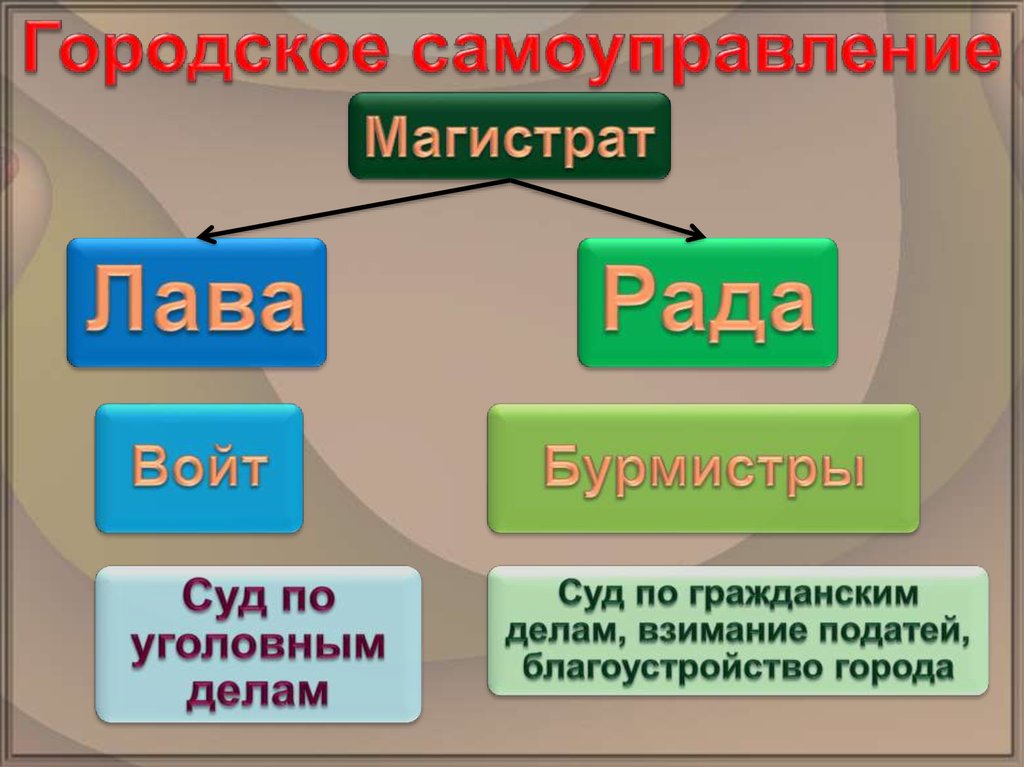 Городское самоуправление

Магистрат

Лава

Рада

Войт

Бурмистры

Суд по уголовным делам

Суд по гражданским делам, взимание податей, благоустройство города